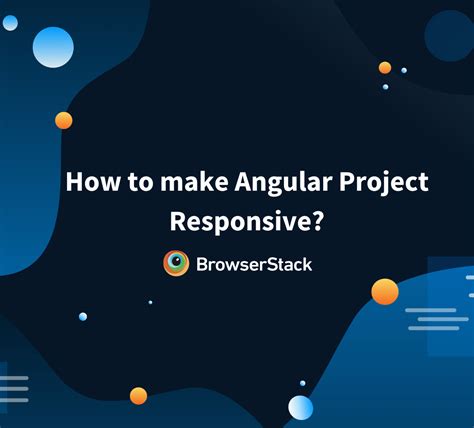 How to make Angular Project Responsive?

BrowserStack